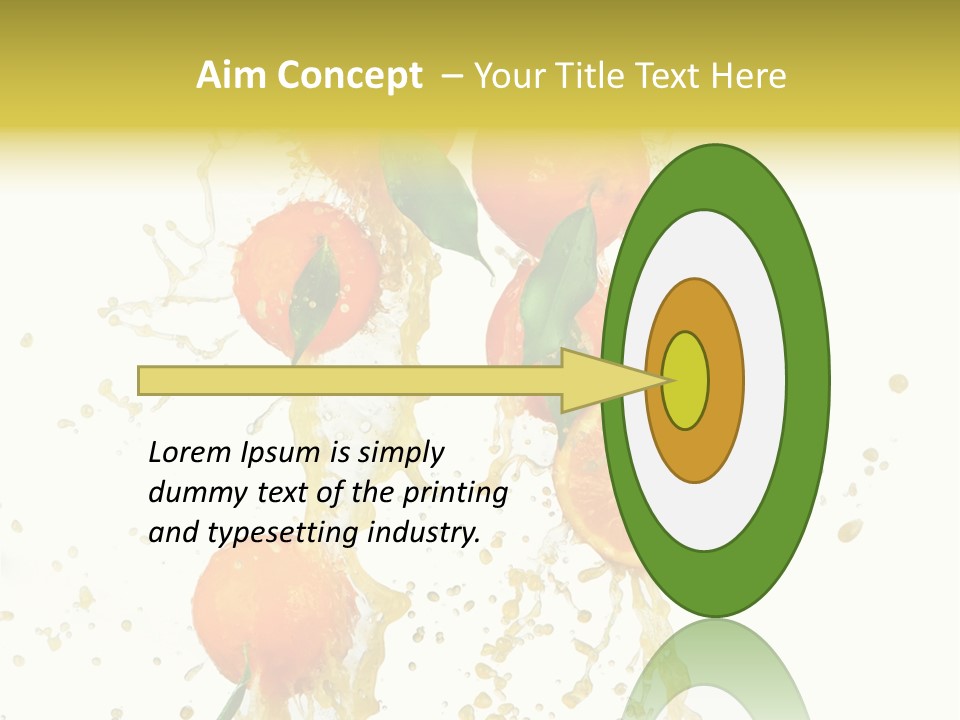 Aim Concept – Your Title Text Here

Lorem Ipsum is simply dummy text of the printing and typesetting industry.